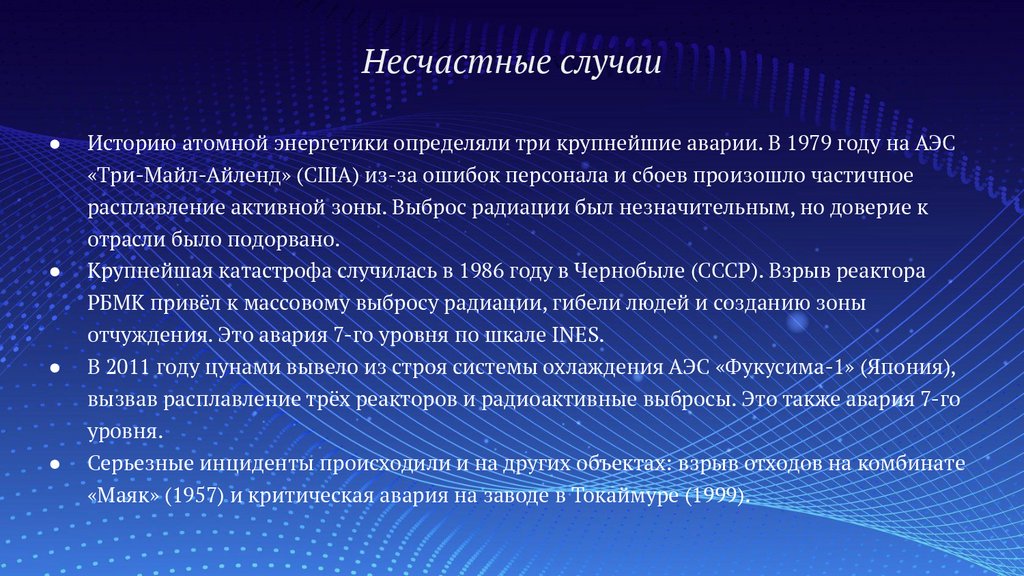 Несчастные случаи

● Историю атомной энергетики определяли три крупнейшие аварии. В 1979 году на АЭС «Три-Майл-Айленд» (США) из-за ошибок персонала и сбоев произошло частичное расплавление активной зоны. Выброс радиации был незначительным, но доверие к отрасли было подорвано.
● Крупнейшая катастрофа случилась в 1986 году в Чернобыле (СССР). Взрыв реактора РБМК привёл к массовому выбросу радиации, гибели людей и созданию зоны отчуждения. Это авария 7-го уровня по шкале INES.
● В 2011 году цунами вывело из строя системы охлаждения АЭС «Фукусима-1» (Япония), вызвав расплавление трёх реакторов и радиоактивные выбросы. Это также авария 7-го уровня.
● Серьезные инциденты происходили и на других объектах: взрыв отходов на комбинате «Маяк» (1957) и критическая авария на заводе в Токаймуре (1999).